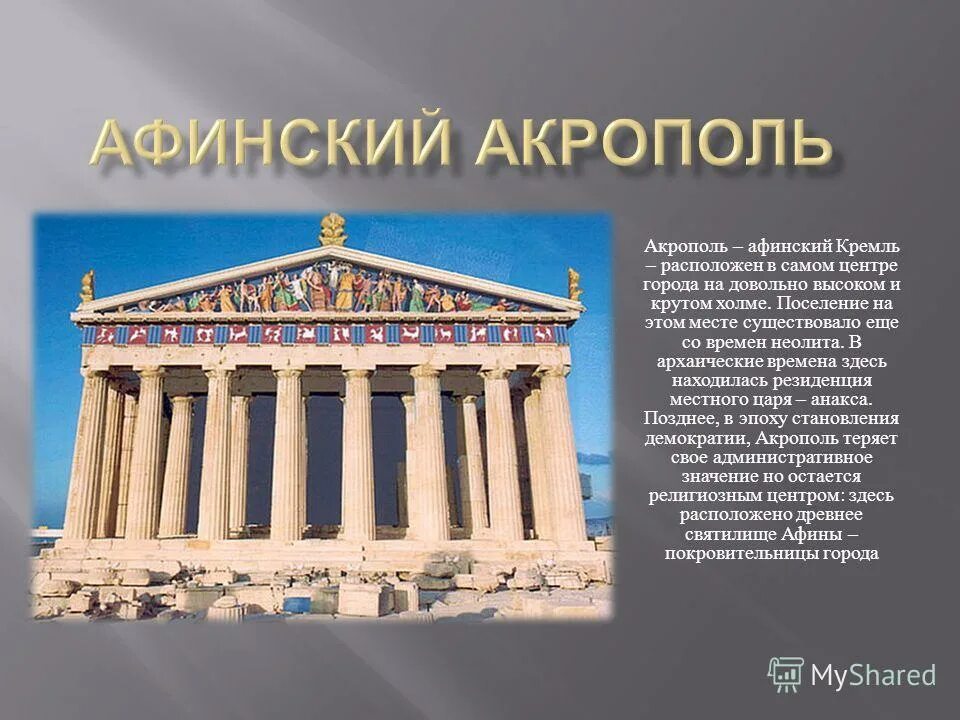 АФИНСКИЙ АКРОПОЛЬ

Акрополь – афинский Кремль – расположен в самом центре города на довольно высоком и крутом холме. Поселение на этом месте существовало еще со времен неолита. В архаические времена здесь находилась резиденция местного царя – анакса. Позднее, в эпоху становления демократии, Акрополь теряет свое административное значение но остается религиозным центром: здесь расположено древнее святилище Афины – покровительницы города

MyShared